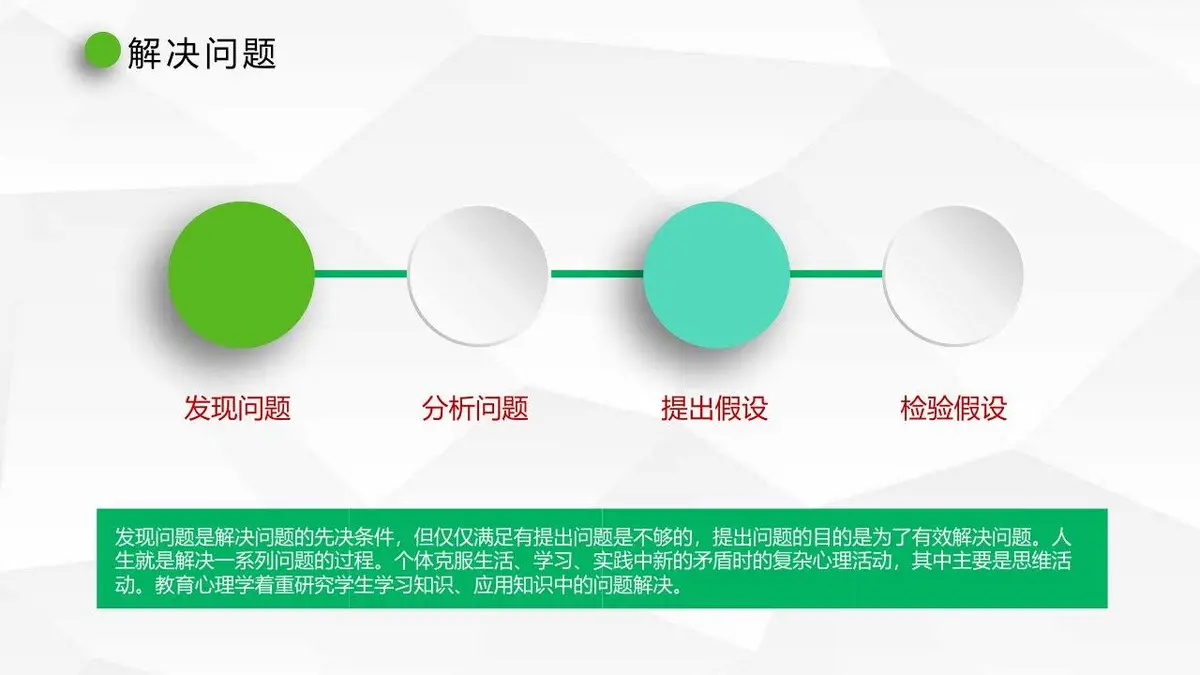 解决问题

发现问题

分析问题

提出假设

检验假设

发现问题是解决问题的先决条件，但仅仅满足有提出问题是不够的，提出问题的目的是为了有效解决问题。人生就是解决一系列问题的过程。个体克服生活、学习、实践中新的矛盾时的复杂心理活动，其中主要是思维活动。教育心理学着重研究学生学习知识、应用知识中的问题解决。